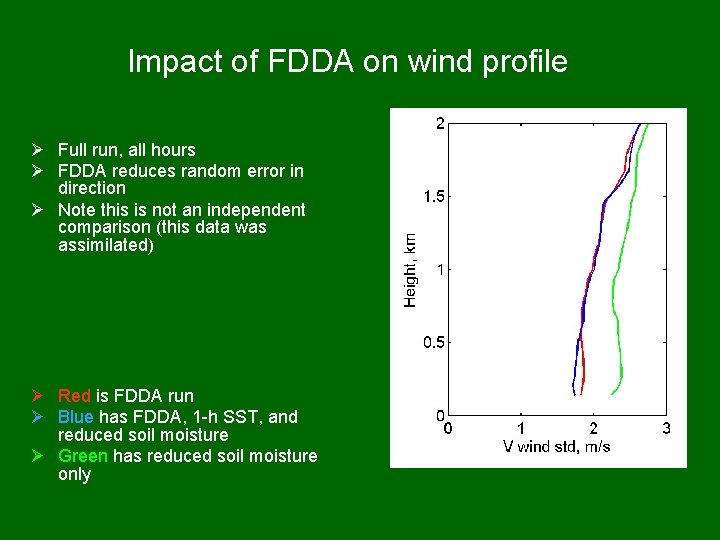 Impact of FDDA on wind profile

➢ Full run, all hours
➢ FDDA reduces random error in direction
➢ Note this is not an independent comparison (this data was assimilated)

➢ Red is FDDA run
➢ Blue has FDDA, 1-h SST, and reduced soil moisture
➢ Green has reduced soil moisture only

2
1.5
1
0.5
0
Height, km
0
1
2
3
V wind std, m/s